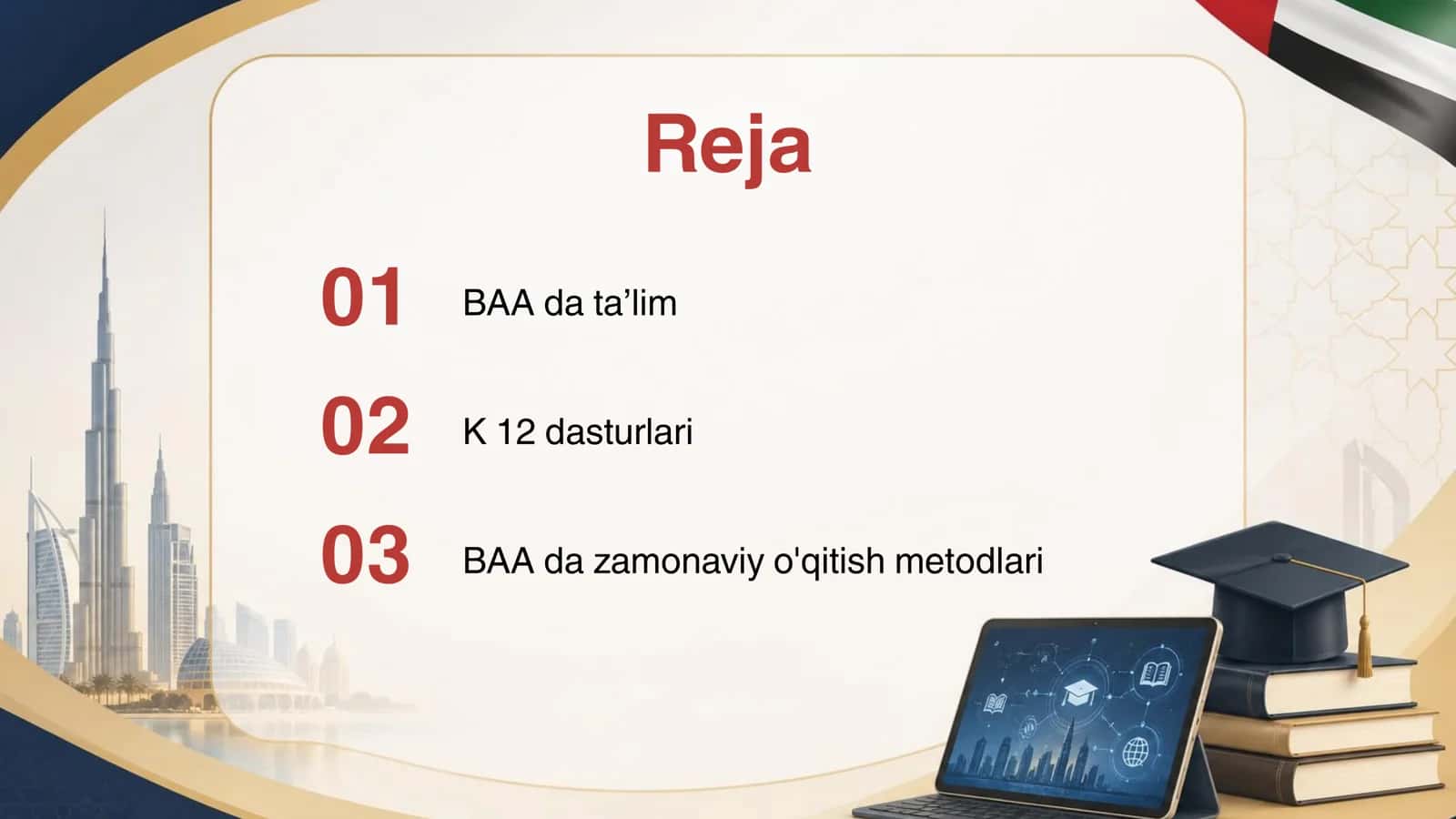 Reja

01 BAA da ta’lim

02 K 12 dasturlari

03 BAA da zamonaviy o'qitish metodlari